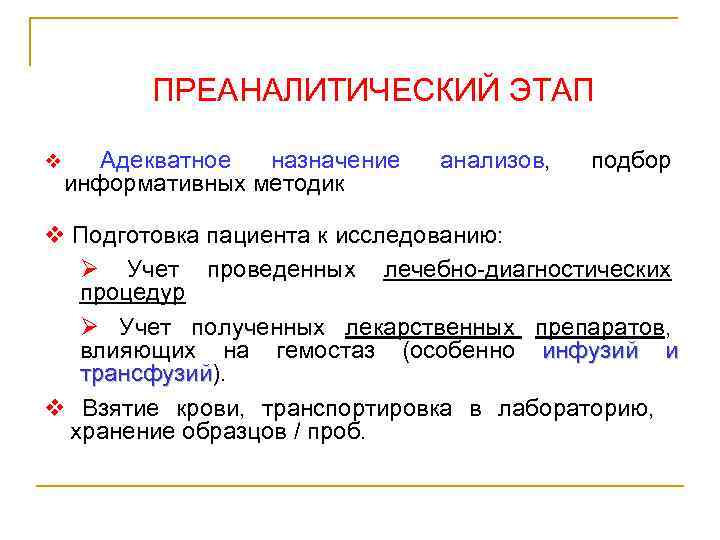 ПРЕАНАЛИТИЧЕСКИЙ ЭТАП

❖ Адекватное назначение анализов, подбор информативных методик

❖ Подготовка пациента к исследованию:

➢ Учет проведенных лечебно-диагностических процедур

➢ Учет полученных лекарственных препаратов, влияющих на гемостаз (особенно инфузий и трансфузий).

❖ Взятие крови, транспортировка в лабораторию, хранение образцов / проб.